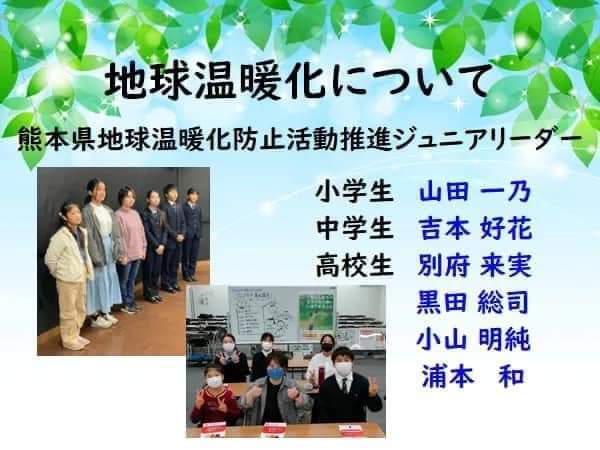 地球温暖化について

熊本県地球温暖化防止活動推進ジュニアリーダー

小学生　山田 一乃
中学生　吉本 好花
高校生　別府 来実
黒田 総司
小山 明純
浦本　和